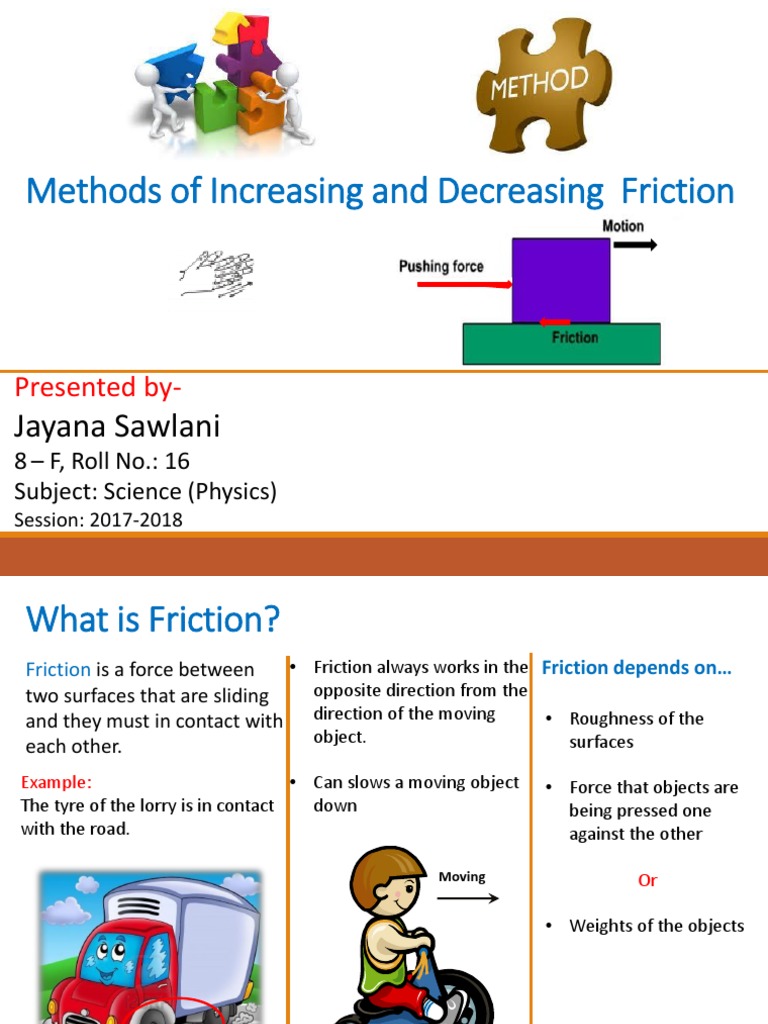 METHOD

Methods of Increasing and Decreasing Friction

Motion

Pushing force

Friction

Presented by-

Jayana Sawlani

8 – F, Roll No.: 16

Subject: Science (Physics)

Session: 2017-2018

What is Friction?

Friction is a force between two surfaces that are sliding and they must in contact with each other.

Example:
The tyre of the lorry is in contact with the road.

• Friction always works in the opposite direction from the direction of the moving object.

• Can slows a moving object down

Moving

Friction depends on...

• Roughness of the surfaces

• Force that objects are being pressed one against the other

Or

• Weights of the objects